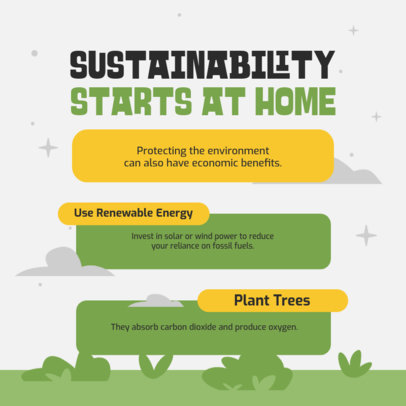 SUSTAINABILITY
STARTS AT HOME

Protecting the environment can also have economic benefits.

Use Renewable Energy

Invest in solar or wind power to reduce your reliance on fossil fuels.

Plant Trees

They absorb carbon dioxide and produce oxygen.